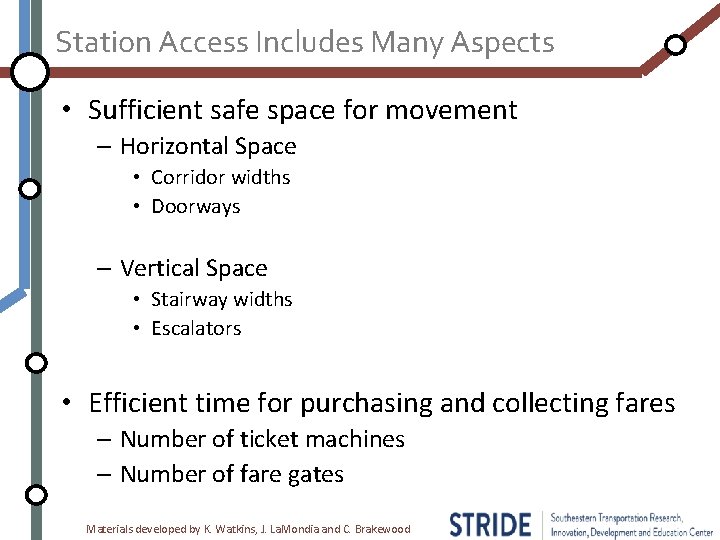 Station Access Includes Many Aspects

• Sufficient safe space for movement
– Horizontal Space
• Corridor widths
• Doorways

– Vertical Space
• Stairway widths
• Escalators

• Efficient time for purchasing and collecting fares
– Number of ticket machines
– Number of fare gates

Materials developed by K. Watkins, J. LaMondia and C. Brakewood

STRIDE Southeastern Transportation Research, Innovation, Development and Education Center